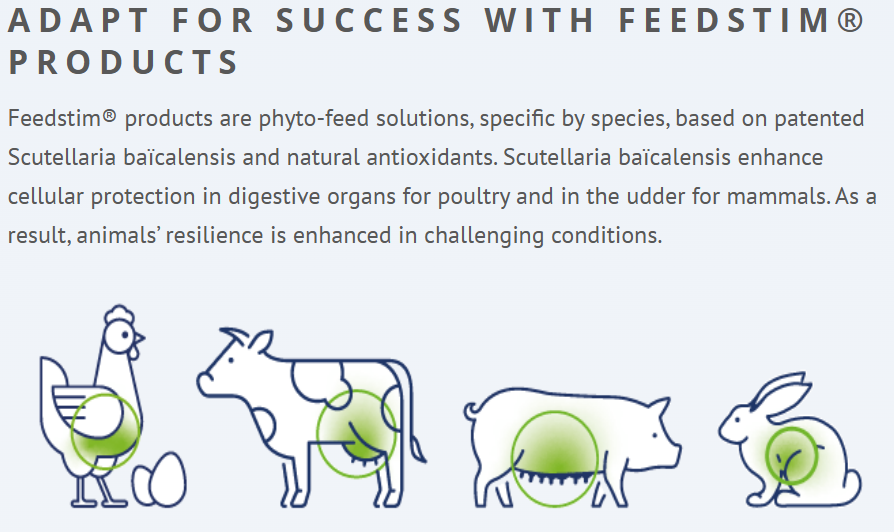 ADAPT FOR SUCCESS WITH FEEDSTIM® PRODUCTS

Feedstim® products are phyto-feed solutions, specific by species, based on patented Scutellaria baïcalensis and natural antioxidants. Scutellaria baïcalensis enhance cellular protection in digestive organs for poultry and in the udder for mammals. As a result, animals' resilience is enhanced in challenging conditions.